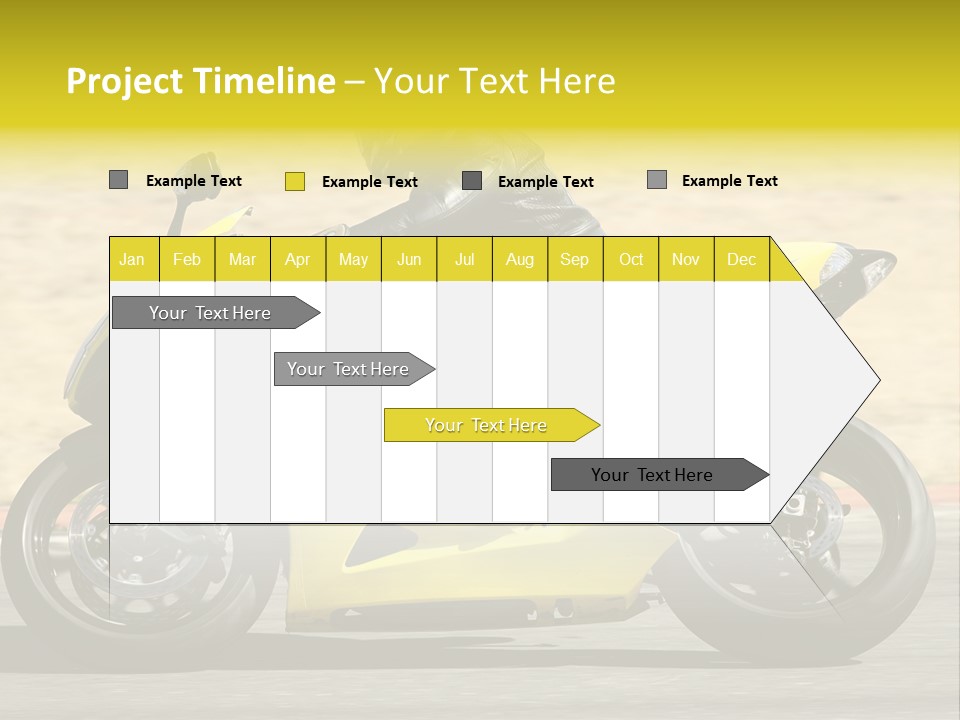 Project Timeline – Your Text Here

Example Text
Example Text
Example Text
Example Text

| Jan | Feb | Mar | Apr | May | Jun | Jul | Aug | Sep | Oct | Nov | Dec |
|---|---|---|---|---|---|---|---|---|---|---|---|

Your Text Here
Your Text Here
Your Text Here
Your Text Here